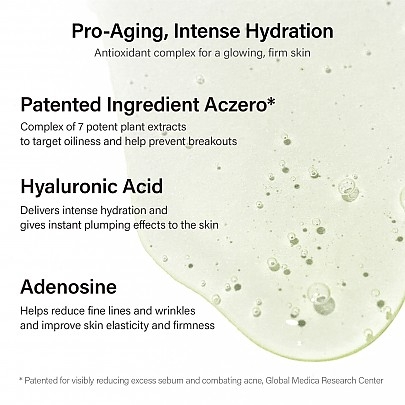 Pro-Aging, Intense Hydration
Antioxidant complex for a glowing, firm skin

Patented Ingredient Aczero*
Complex of 7 potent plant extracts to target oiliness and help prevent breakouts

Hyaluronic Acid
Delivers intense hydration and gives instant plumping effects to the skin

Adenosine
Helps reduce fine lines and wrinkles and improve skin elasticity and firmness

* Patented for visibly reducing excess sebum and combating acne, Global Medica Research Center